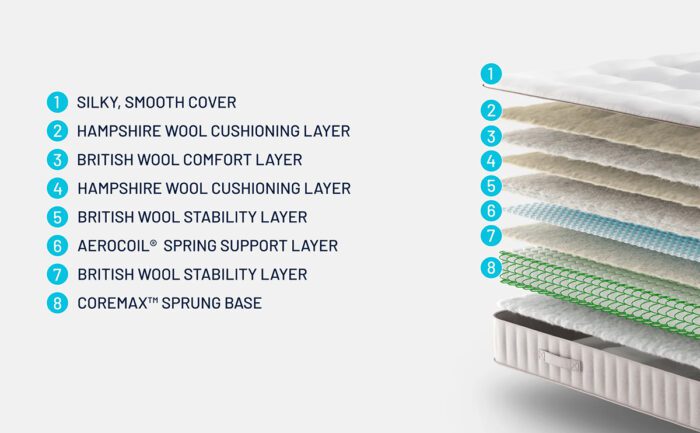 1 SILKY, SMOOTH COVER
2 HAMPSHIRE WOOL CUSHIONING LAYER
3 BRITISH WOOL COMFORT LAYER
4 HAMPSHIRE WOOL CUSHIONING LAYER
5 BRITISH WOOL STABILITY LAYER
6 AEROCOIL® SPRING SUPPORT LAYER
7 BRITISH WOOL STABILITY LAYER
8 COREMAX™ SPRUNG BASE

1
2
3
4
5
6
7
8